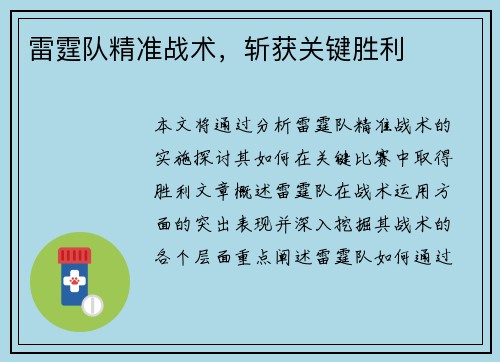 雷霆队精准战术，斩获关键胜利

本文将通过分析雷霆队精准战术的实施探讨其如何在关键比赛中取得胜利文章概述雷霆队在战术运用方面的突出表现并深入挖掘其战术的各个层面重点阐述雷霆队如何通过